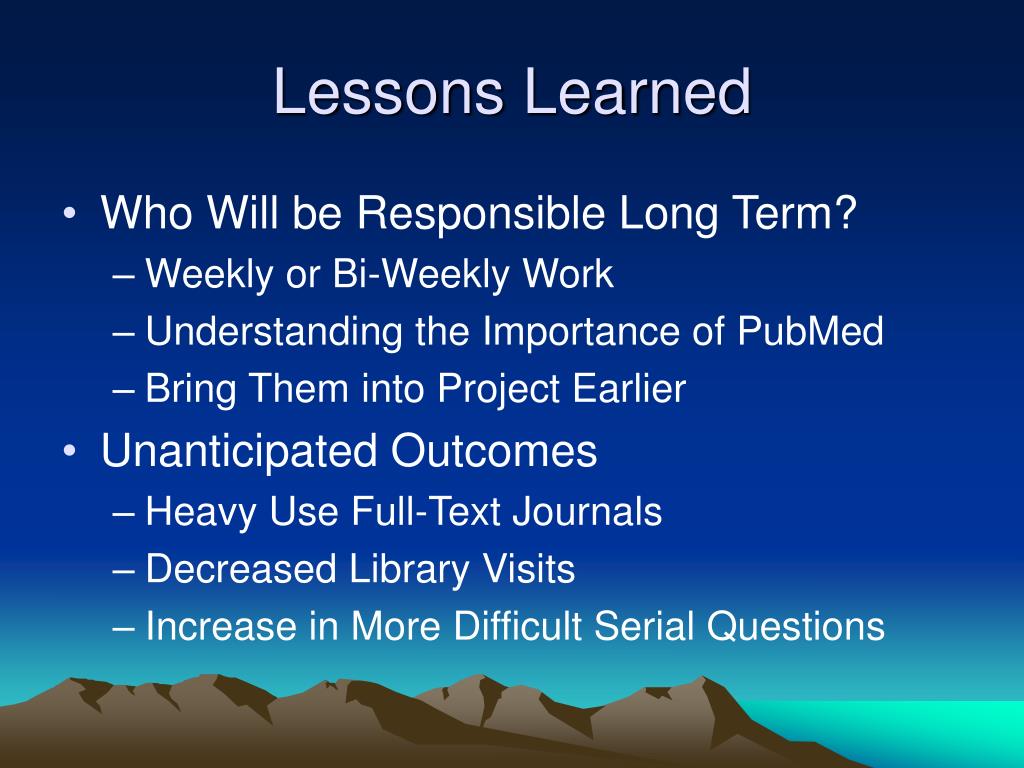 Lessons Learned

• Who Will be Responsible Long Term?
– Weekly or Bi-Weekly Work
– Understanding the Importance of PubMed
– Bring Them into Project Earlier

• Unanticipated Outcomes
– Heavy Use Full-Text Journals
– Decreased Library Visits
– Increase in More Difficult Serial Questions